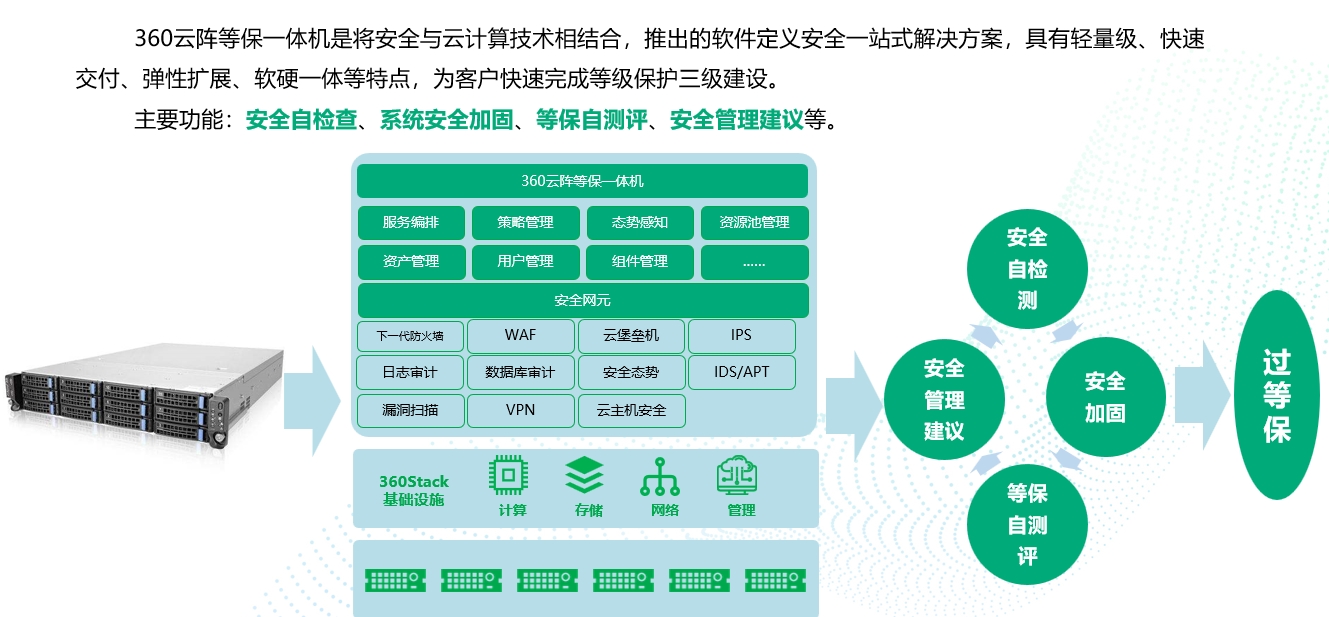 360云阵等保一体机是将安全与云计算技术相结合，推出的软件定义安全一站式解决方案，具有轻量级、快速交付、弹性扩展、软硬一体等特点，为客户快速完成等级保护三级建设。

主要功能：安全自检查、系统安全加固、等保自测评、安全管理建议等。

360云阵等保一体机

服务编排 策略管理 态势感知 资源池管理

资产管理 用户管理 组件管理 ……

安全网元

下一代防火墙 WAF 云堡垒机 IPS

日志审计 数据库审计 安全态势 IDS/APT

漏洞扫描 VPN 云主机安全

360Stack 基础设施 计算 存储 网络 管理

安全自检测

安全管理建议

安全加固

等保自测评

过等保